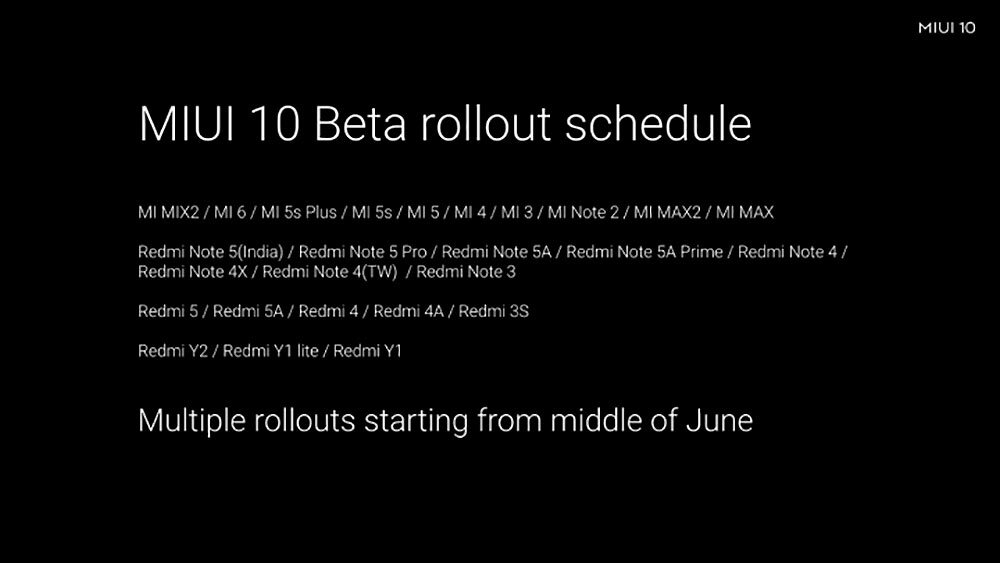 MIUI 10

MIUI 10 Beta rollout schedule

MI MIX2 / MI 6 / MI 5s Plus / MI 5s / MI 5 / MI 4 / MI 3 / MI Note 2 / MI MAX2 / MI MAX

Redmi Note 5(India) / Redmi Note 5 Pro / Redmi Note 5A / Redmi Note 5A Prime / Redmi Note 4 / Redmi Note 4X / Redmi Note 4(TW) / Redmi Note 3

Redmi 5 / Redmi 5A / Redmi 4 / Redmi 4A / Redmi 3S

Redmi Y2 / Redmi Y1 lite / Redmi Y1

Multiple rollouts starting from middle of June